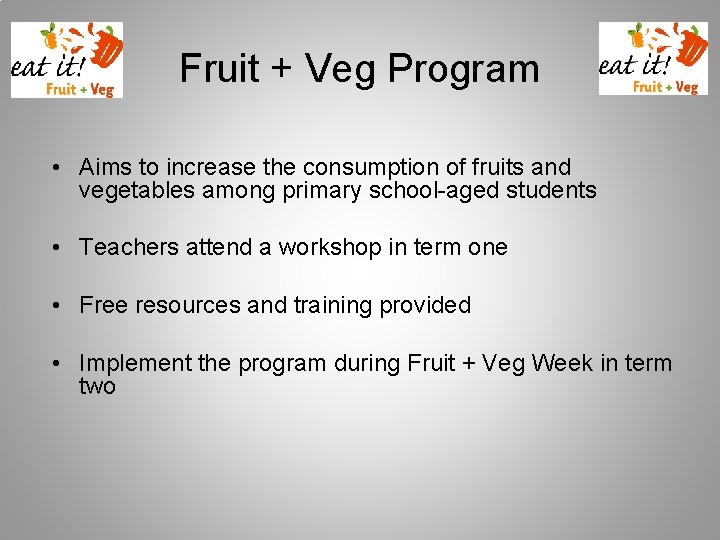 eat it! Fruit + Veg

Fruit + Veg Program

eat it! Fruit + Veg

• Aims to increase the consumption of fruits and vegetables among primary school-aged students

• Teachers attend a workshop in term one

• Free resources and training provided

• Implement the program during Fruit + Veg Week in term two